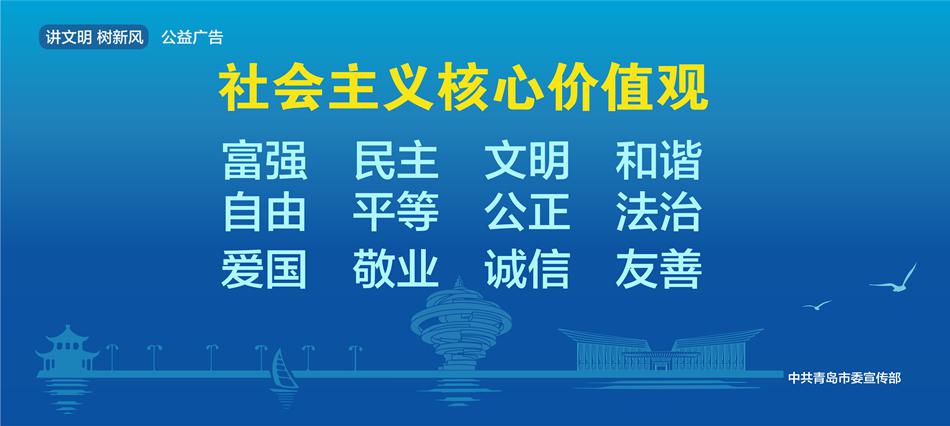 讲文明 树新风 公益广告

社会主义核心价值观

富强 民主 文明 和谐
自由 平等 公正 法治
爱国 敬业 诚信 友善

中共青岛市委宣传部